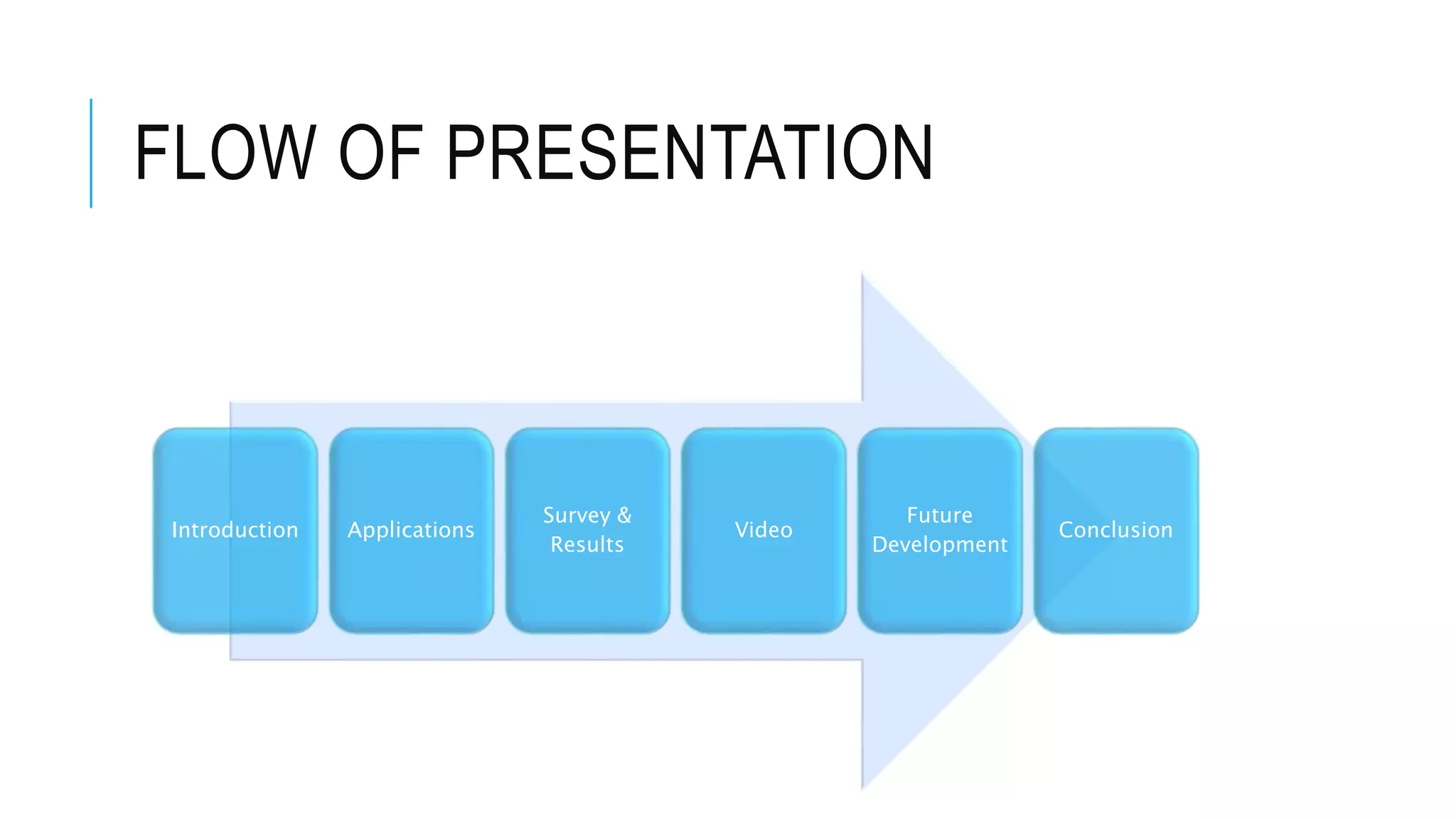 FLOW OF PRESENTATION

Introduction

Applications

Survey & Results

Video

Future Development

Conclusion